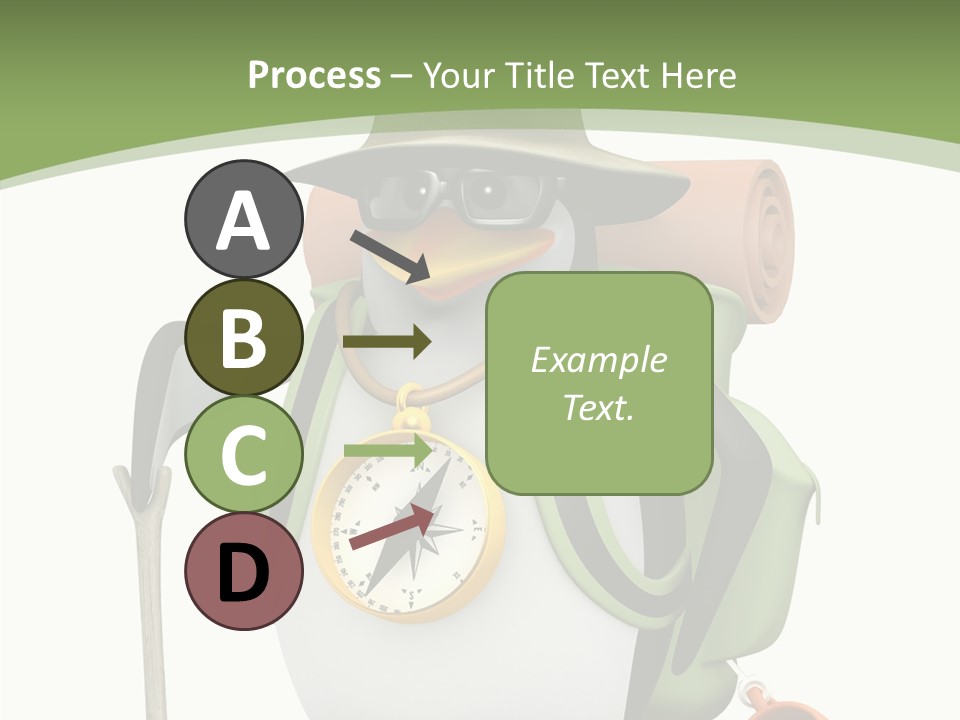 Process – Your Title Text Here

A

B

C

D

Example Text.